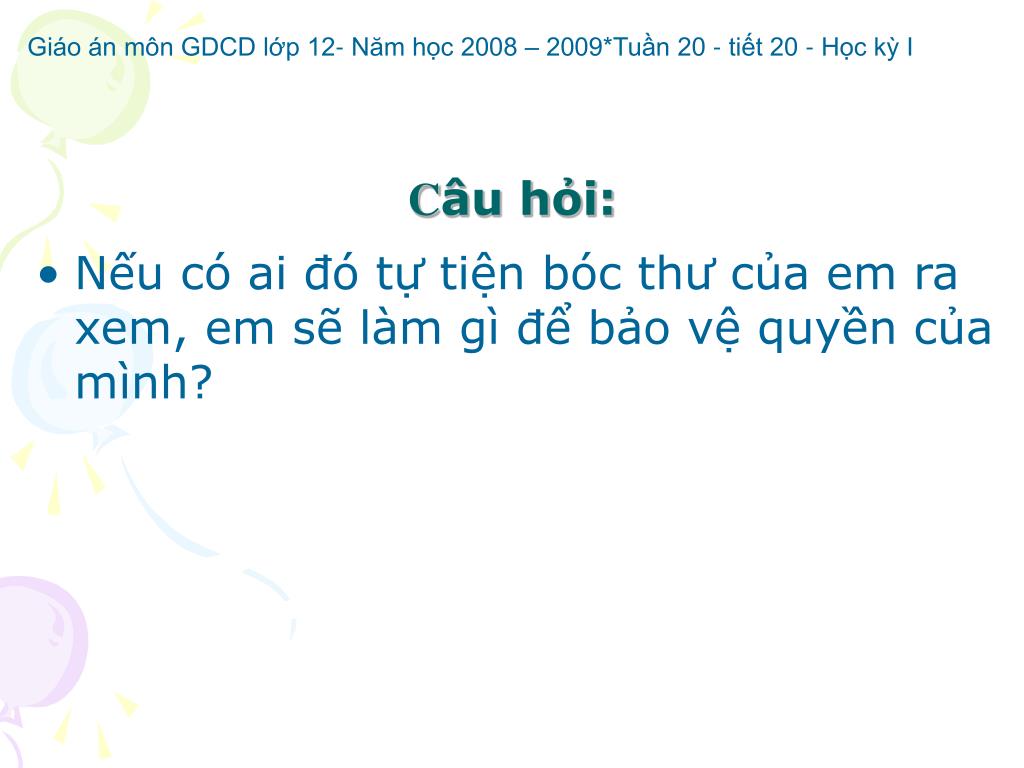 Giáo án môn GDCD lớp 12- Năm học 2008 – 2009*Tuần 20 - tiết 20 - Học kỳ I

Câu hỏi:

• Nếu có ai đó tự tiện bóc thư của em ra xem, em sẽ làm gì để bảo vệ quyền của mình?